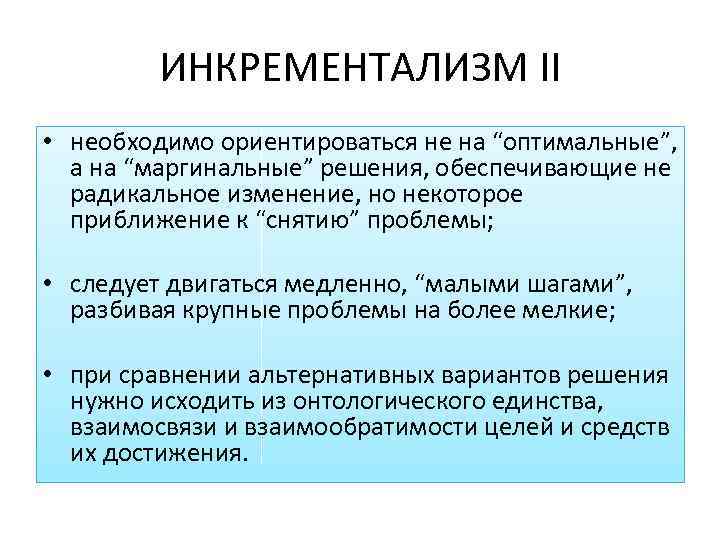 ИНКРЕМЕНТАЛИЗМ II

• необходимо ориентироваться не на “оптимальные”, а на “маргинальные” решения, обеспечивающие не радикальное изменение, но некоторое приближение к “снятию” проблемы;

• следует двигаться медленно, “малыми шагами”, разбивая крупные проблемы на более мелкие;

• при сравнении альтернативных вариантов решения нужно исходить из онтологического единства, взаимосвязи и взаимообратимости целей и средств их достижения.